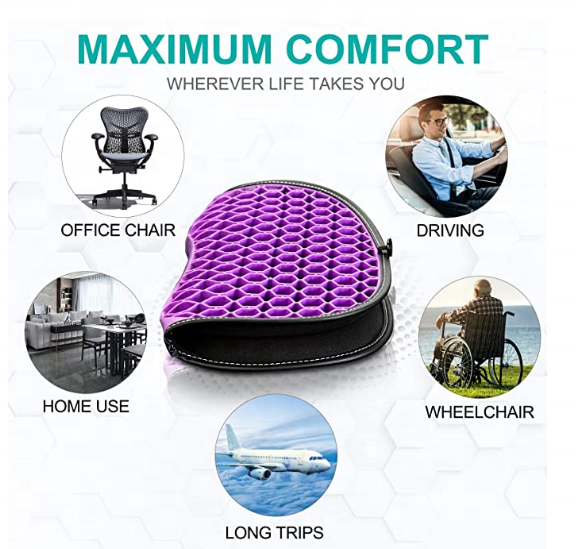 MAXIMUM COMFORT
WHEREVER LIFE TAKES YOU

OFFICE CHAIR

DRIVING

HOME USE

WHEELCHAIR

LONG TRIPS